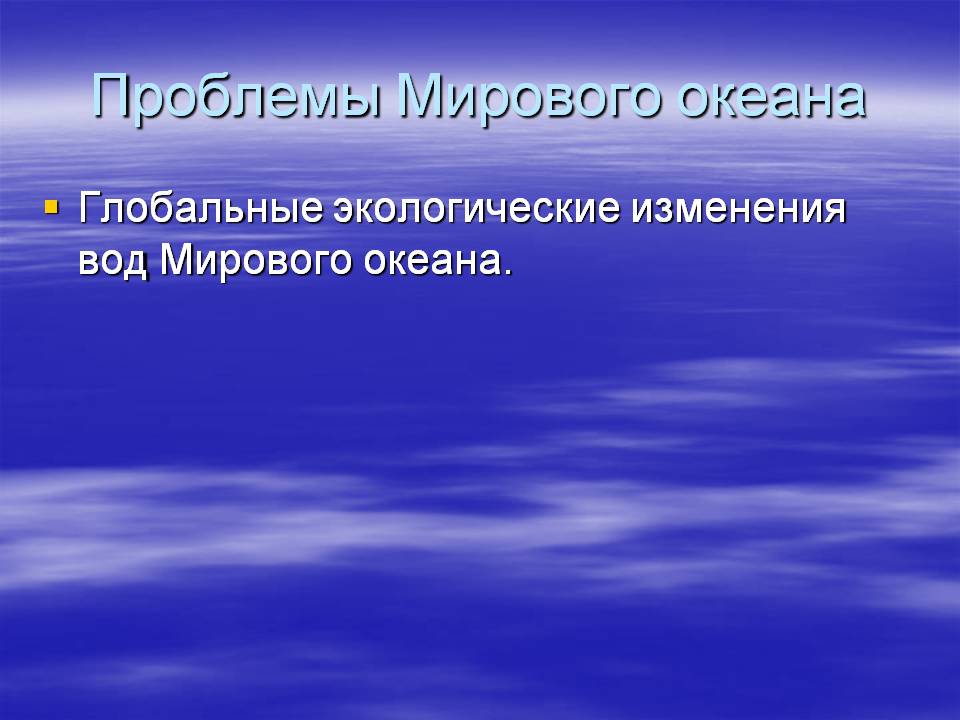 Проблемы Мирового океана

Глобальные экологические изменения вод Мирового океана.